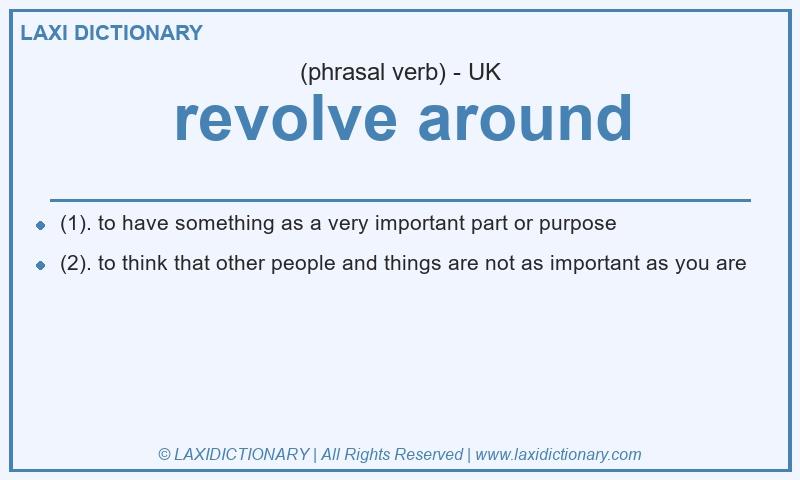 LAXI DICTIONARY

(phrasal verb) - UK

revolve around

- (1). to have something as a very important part or purpose
- (2). to think that other people and things are not as important as you are

© LAXIDICTIONARY | All Rights Reserved | www.laxidictionary.com